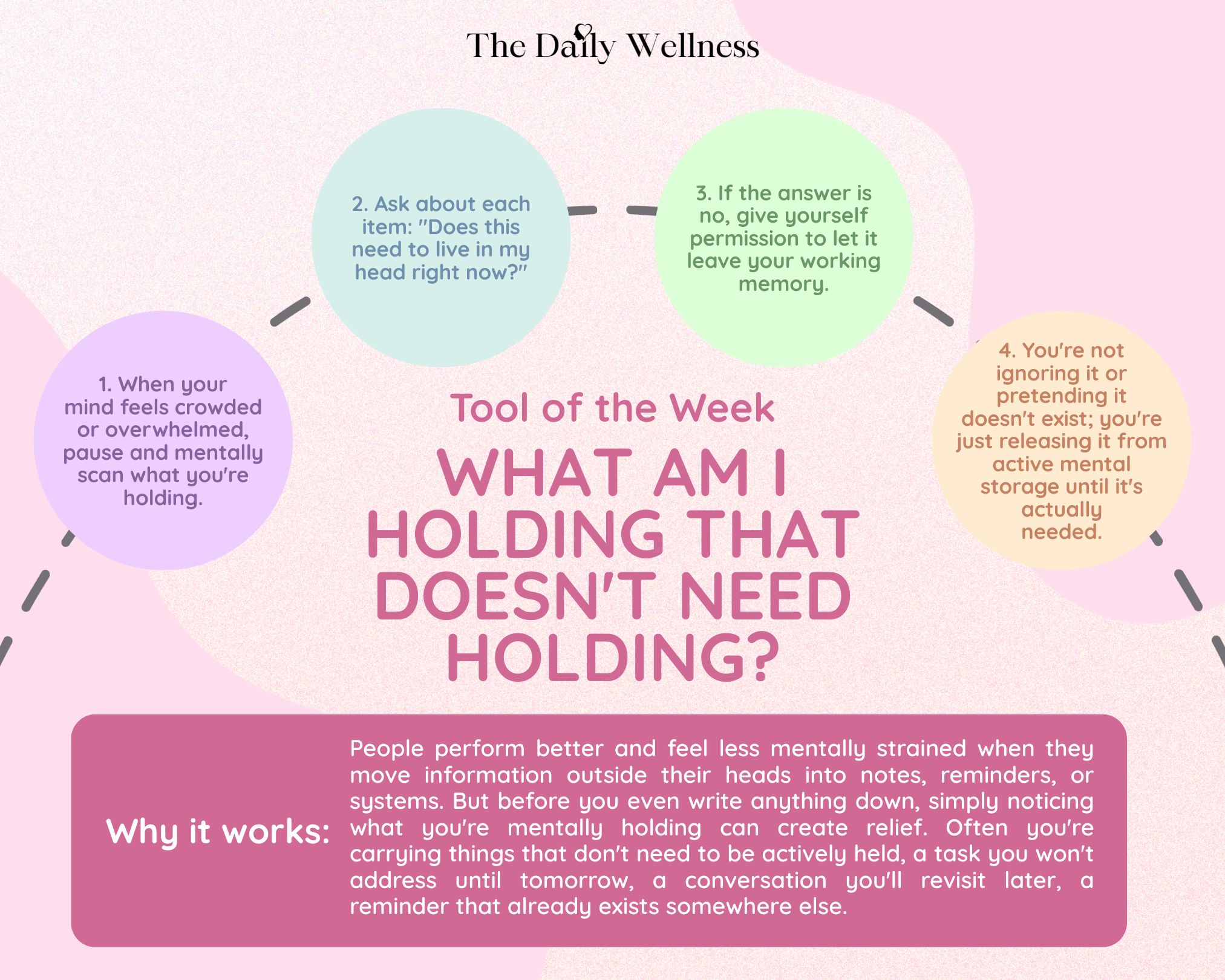 The Daily Wellness

1. When your mind feels crowded or overwhelmed, pause and mentally scan what you're holding.

2. Ask about each item: "Does this need to live in my head right now?"

3. If the answer is no, give yourself permission to let it leave your working memory.

4. You're not ignoring it or pretending it doesn't exist; you're just releasing it from active mental storage until it's actually needed.

Tool of the Week

WHAT AM I HOLDING THAT DOESN'T NEED HOLDING?

Why it works:

People perform better and feel less mentally strained when they move information outside their heads into notes, reminders, or systems. But before you even write anything down, simply noticing what you're mentally holding can create relief. Often you're carrying things that don't need to be actively held, a task you won't address until tomorrow, a conversation you'll revisit later, a reminder that already exists somewhere else.